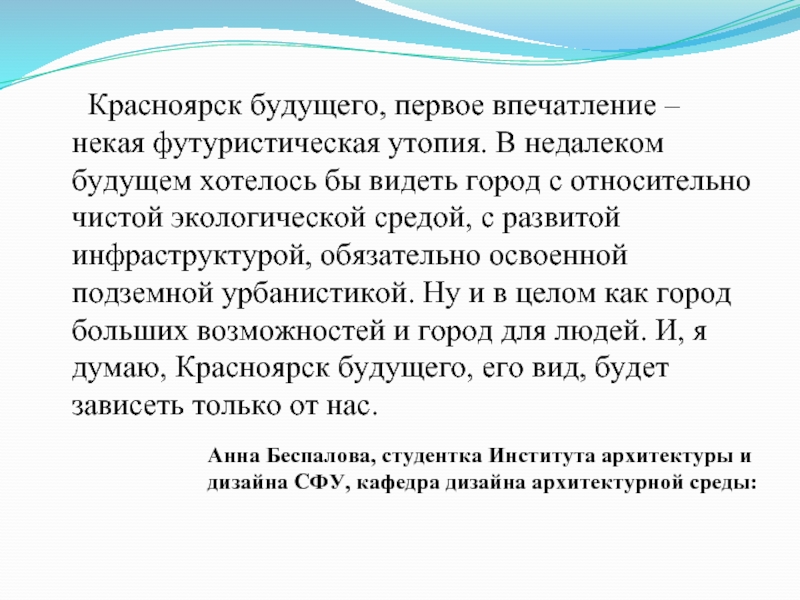 Красноярск будущего, первое впечатление – некая футуристическая утопия. В недалеком будущем хотелось бы видеть город с относительно чистой экологической средой, с развитой инфраструктурой, обязательно освоенной подземной урбанистикой. Ну и в целом как город больших возможностей и город для людей. И, я думаю, Красноярск будущего, его вид, будет зависеть только от нас.

Анна Беспалова, студентка Института архитектуры и дизайна СФУ, кафедра дизайна архитектурной среды: